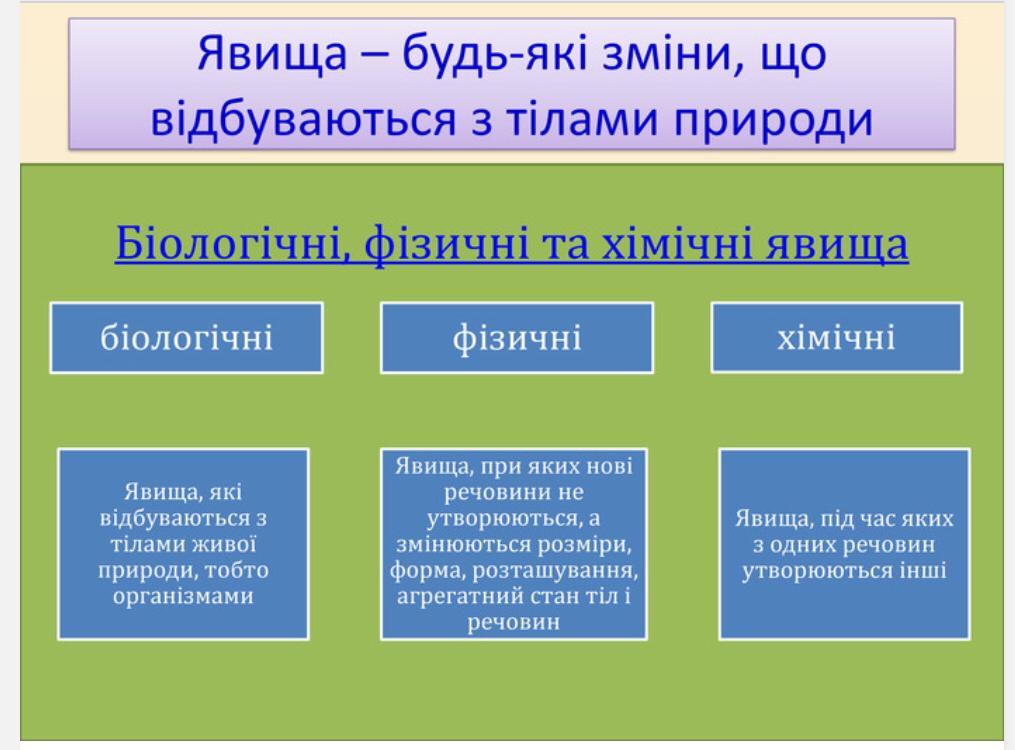 Явища – будь-які зміни, що відбуваються з тілами природи

Біологічні, фізичні та хімічні явища

біологічні

фізичні

хімічні

Явища, які відбуваються з тілами живої природи, тобто організмами

Явища, при яких нові речовини не утворюються, а змінюються розміри, форма, розташування, агрегатний стан тіл і речовин

Явища, під час яких з одних речовин утворюються інші